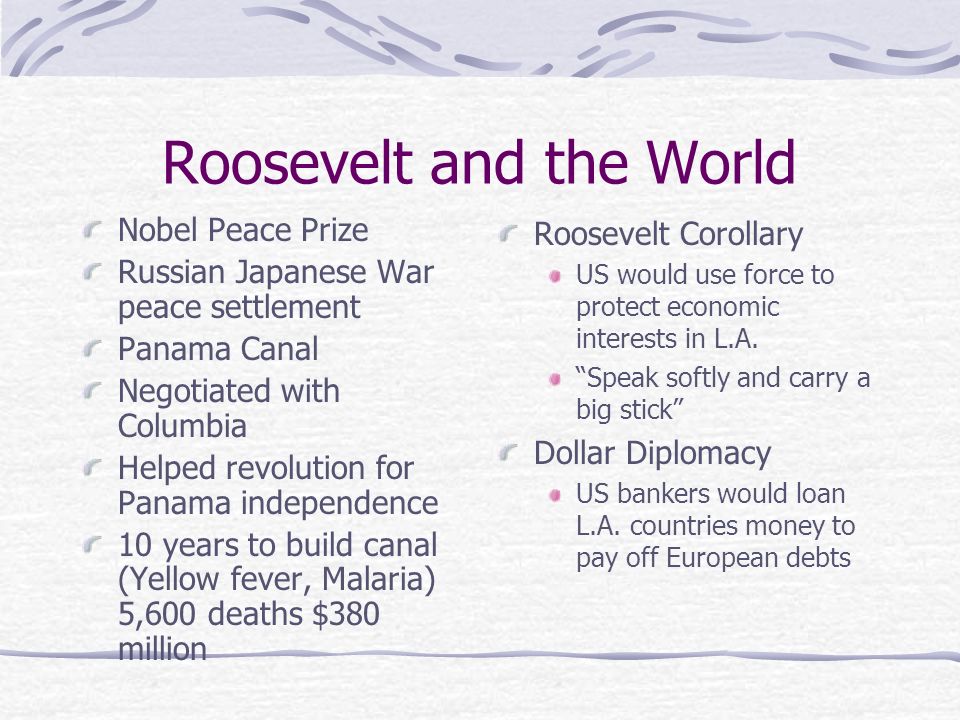 Roosevelt and the World

Nobel Peace Prize

Russian Japanese War peace settlement

Panama Canal

Negotiated with Columbia

Helped revolution for Panama independence

10 years to build canal (Yellow fever, Malaria) 5,600 deaths $380 million

Roosevelt Corollary

US would use force to protect economic interests in L.A.

“Speak softly and carry a big stick”

Dollar Diplomacy

US bankers would loan L.A. countries money to pay off European debts